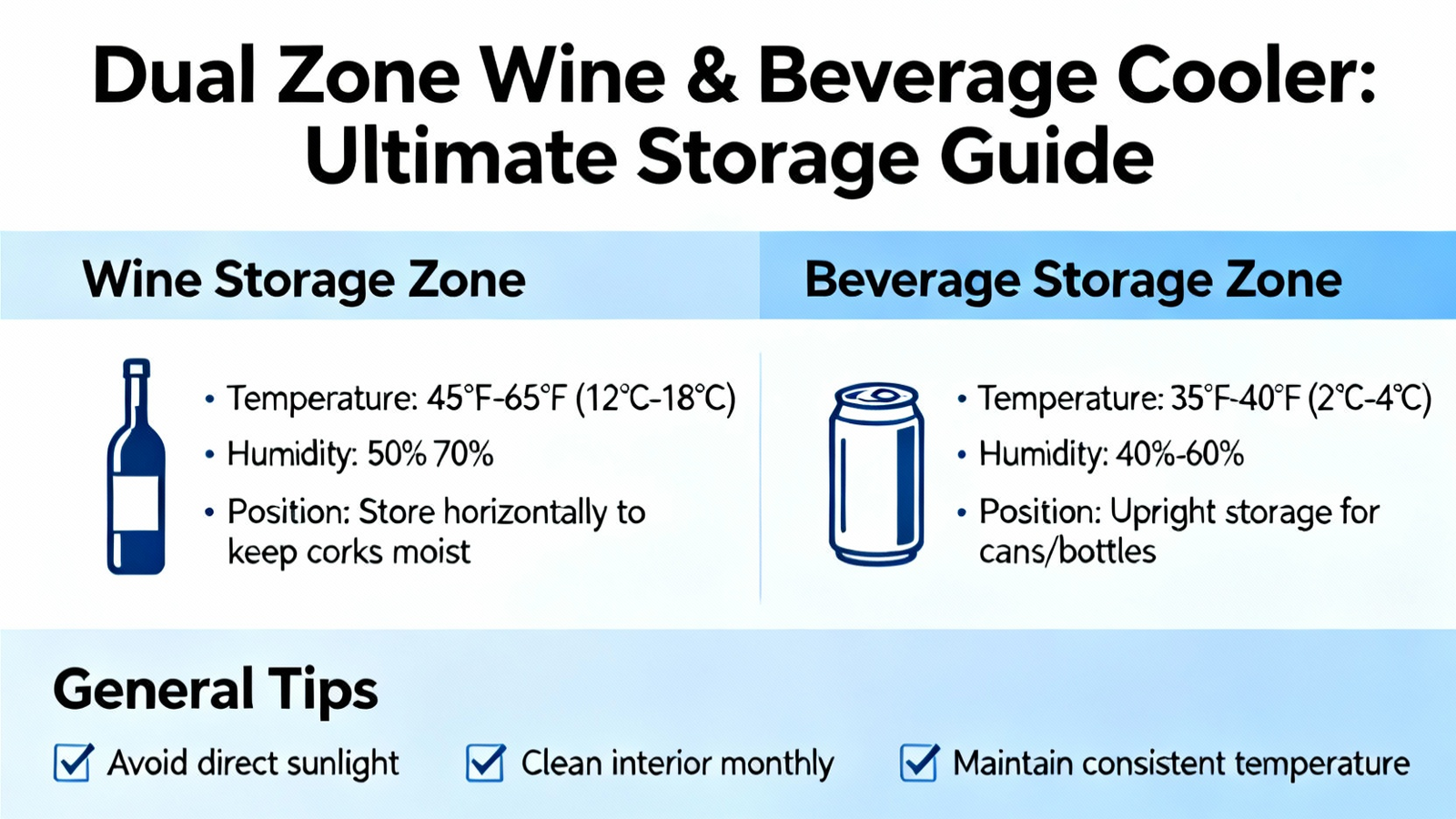 Dual Zone Wine & Beverage Cooler: Ultimate Storage Guide

Wine Storage Zone

• Temperature: 45°F-65°F (12°C-18°C)
• Humidity: 50% 70%
• Position: Store horizontally to keep corks moist

Beverage Storage Zone

• Temperature: 35°F-40°F (2°C-4°C)
• Humidity: 40%-60%
• Position: Upright storage for cans/bottles

General Tips

Avoid direct sunlight
Clean interior monthly
Maintain consistent temperature